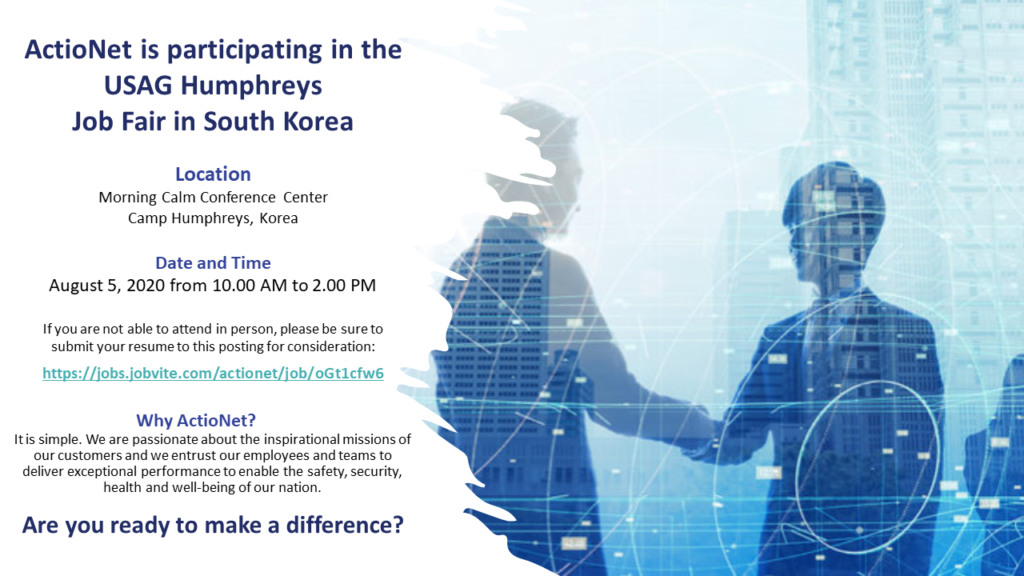 ActioNet is participating in the USAG Humphreys Job Fair in South Korea

Location
Morning Calm Conference Center
Camp Humphreys, Korea

Date and Time
August 5, 2020 from 10.00 AM to 2.00 PM

If you are not able to attend in person, please be sure to submit your resume to this posting for consideration:

https://jobs.jobvite.com/actionet/job/oGt1cfw6

Why ActioNet?
It is simple. We are passionate about the inspirational missions of our customers and we entrust our employees and teams to deliver exceptional performance to enable the safety, security, health and well-being of our nation.

Are you ready to make a difference?